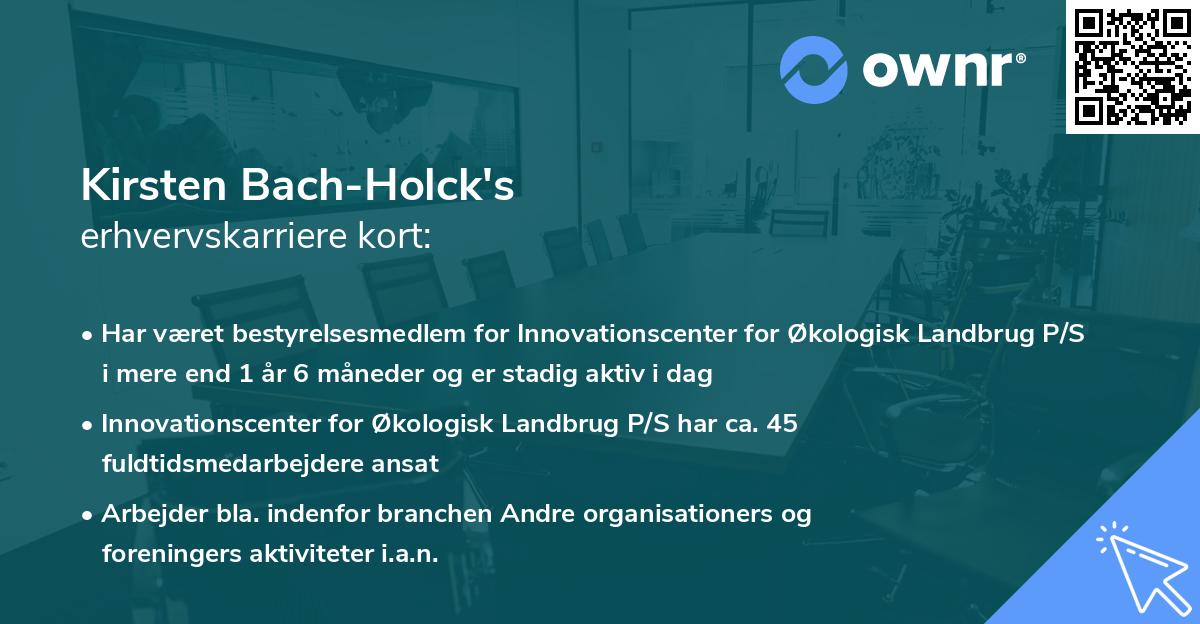 ownr®

Kirsten Bach-Holck's
erhvervskarriere kort:

• Har været bestyrelsesmedlem for Innovationscenter for Økologisk Landbrug P/S i mere end 1 år 6 måneder og er stadig aktiv i dag

• Innovationscenter for Økologisk Landbrug P/S har ca. 45 fuldtidsmedarbejdere ansat

• Arbejder bla. indenfor branchen Andre organisationers og foreningers aktiviteter i.a.n.